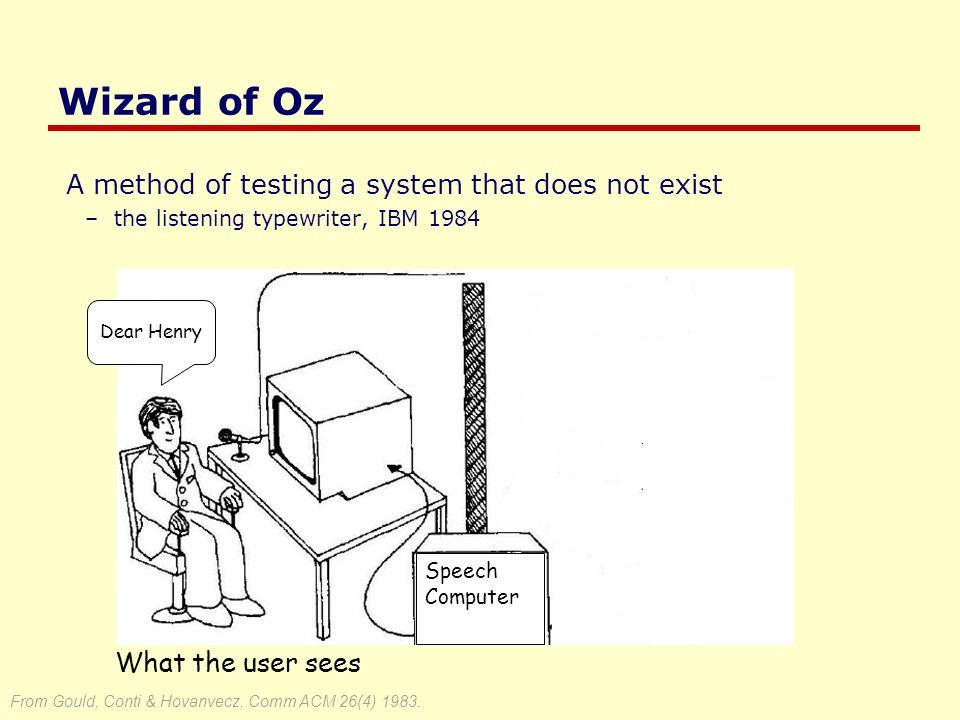 Wizard of Oz

A method of testing a system that does not exist

– the listening typewriter, IBM 1984

Dear Henry

Speech Computer

What the user sees

From Gould, Conti & Hovanvecz, Comm ACM 26(4) 1983.